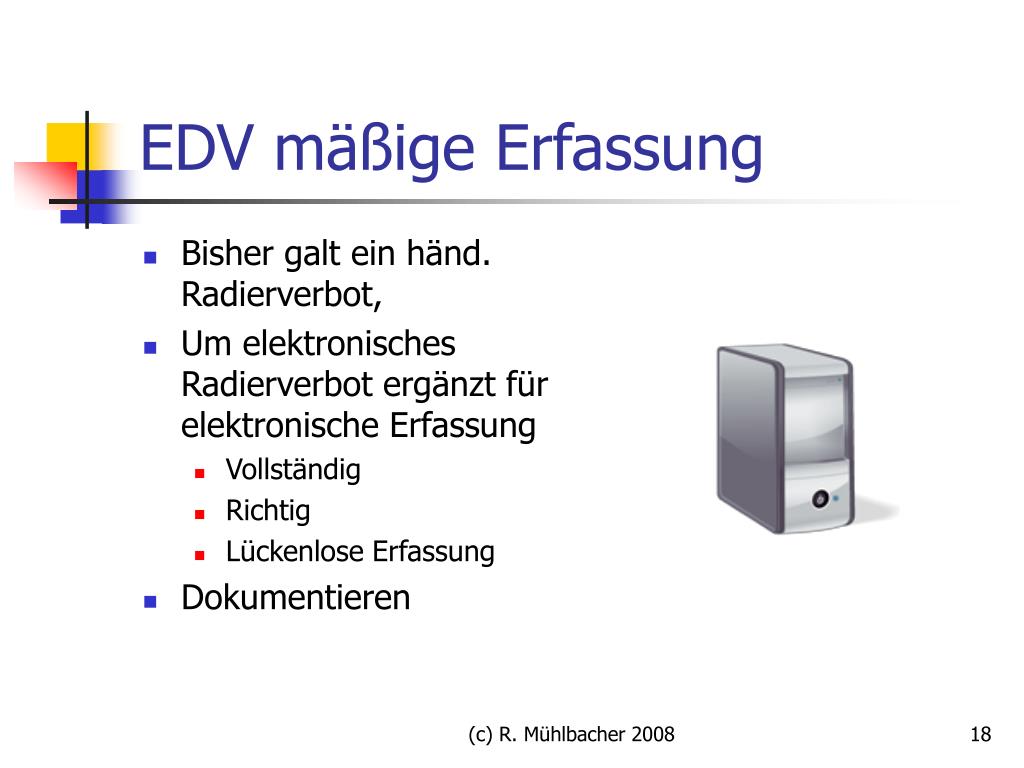 EDV mäßige Erfassung

- Bisher galt ein händ. Radierverbot,
- Um elektronisches Radierverbot ergänzt für elektronische Erfassung
  - Vollständig
  - Richtig
  - Lückenlose Erfassung
- Dokumentieren

(c) R. Mühlbacher 2008

18